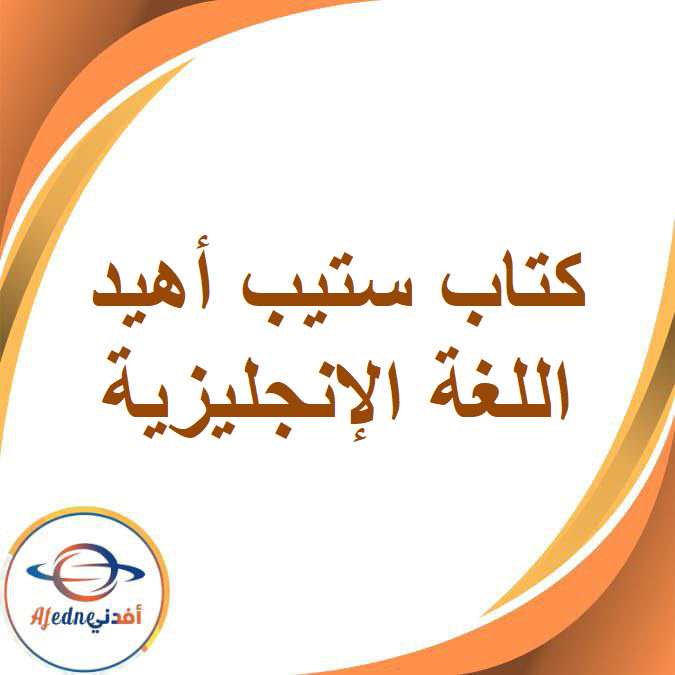 كتاب ستيب أهيد
اللغة الإنجليزية

Afedne أفدني